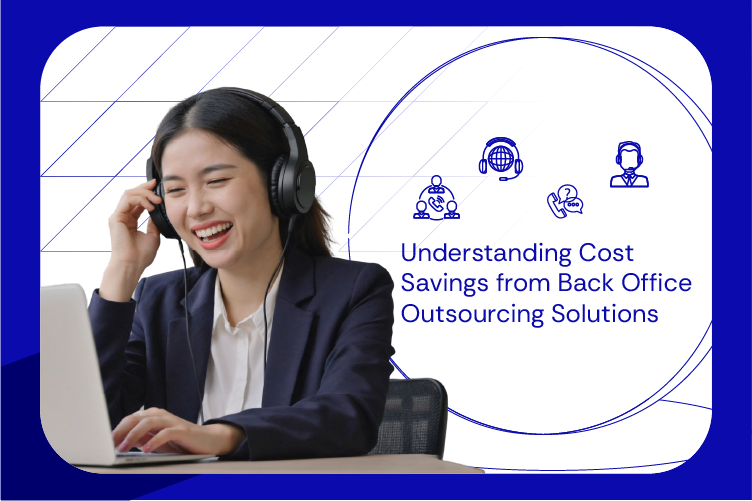 Understanding Cost Savings from Back Office Outsourcing Solutions